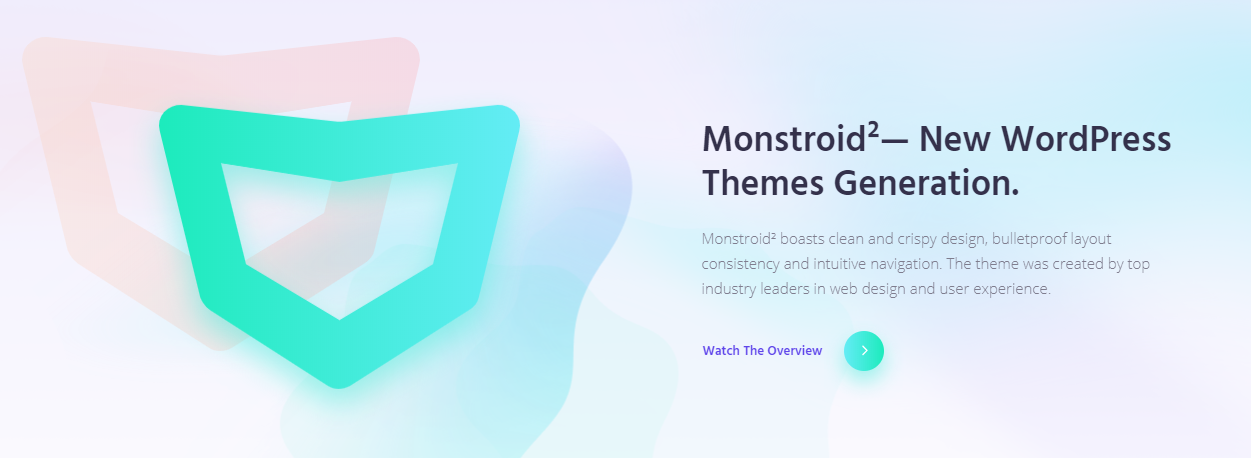 Monstroid²— New WordPress Themes Generation.

Monstroid² boasts clean and crispy design, bulletproof layout consistency and intuitive navigation. The theme was created by top industry leaders in web design and user experience.

Watch The Overview